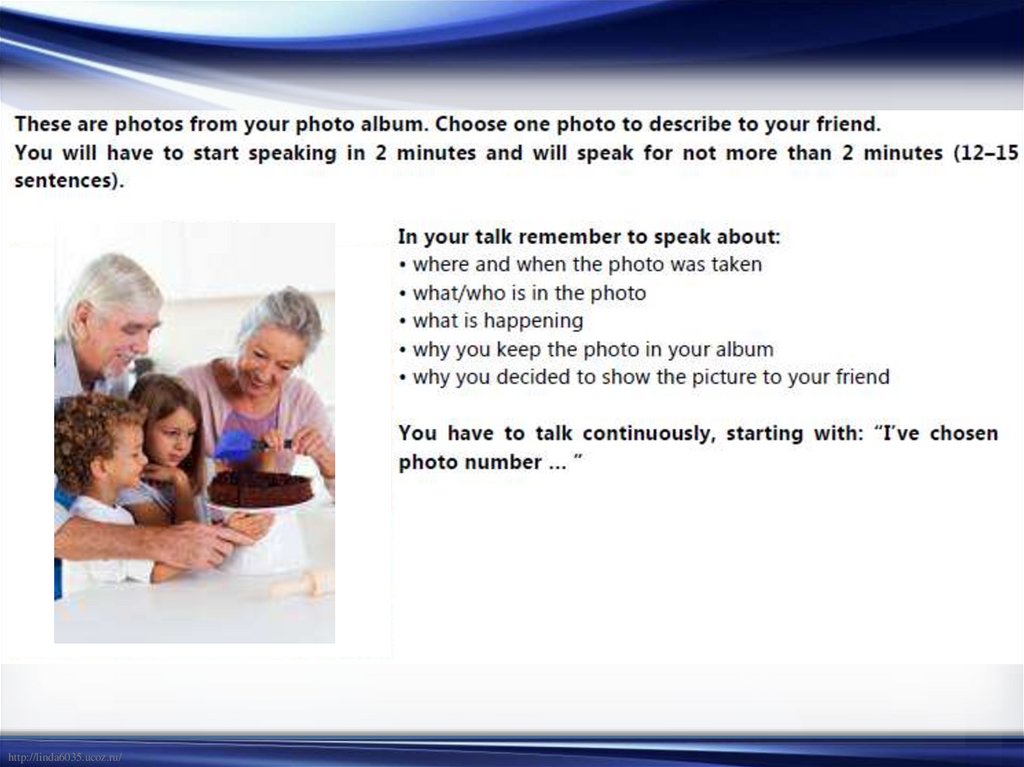 These are photos from your photo album. Choose one photo to describe to your friend.
You will have to start speaking in 2 minutes and will speak for not more than 2 minutes (12–15 sentences).

In your talk remember to speak about:
• where and when the photo was taken
• what/who is in the photo
• what is happening
• why you keep the photo in your album
• why you decided to show the picture to your friend

You have to talk continuously, starting with: "I've chosen photo number ... "

http://linda6035.ucoz.ru/